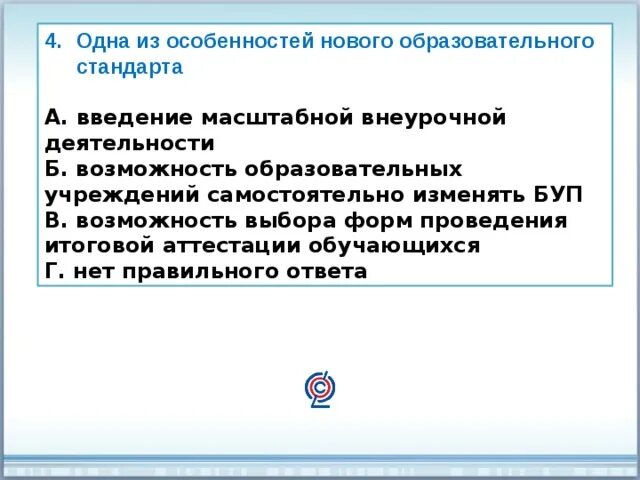 4. Одна из особенностей нового образовательного стандарта

А. введение масштабной внеурочной деятельности
Б. возможность образовательных учреждений самостоятельно изменять БУП
В. возможность выбора форм проведения итоговой аттестации обучающихся
Г. нет правильного ответа